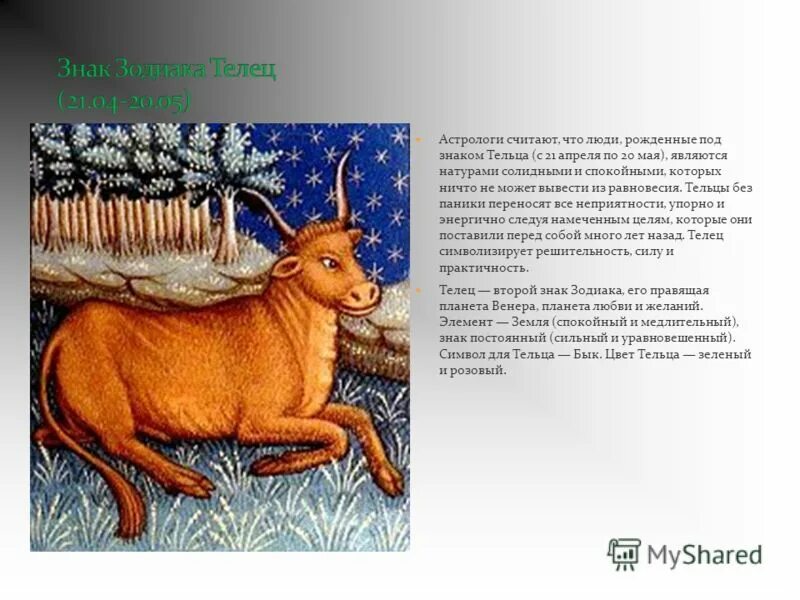 Знак Зодиака Телец
(21.04-20.05)

Астрологи считают, что люди, рожденные под знаком Тельца (с 21 апреля по 20 мая), являются натурами солидными и спокойными, которых ничто не может вывести из равновесия. Тельцы без паники переносят все неприятности, упорно и энергично следуя намеченным целям, которые они поставили перед собой много лет назад. Телец символизирует решительность, силу и практичность.

Телец — второй знак Зодиака, его правящая планета Венера, планета любви и желаний. Элемент — Земля (спокойный и медлительный), знак постоянный (сильный и уравновешенный). Символ для Тельца — Бык. Цвет Тельца — зеленый и розовый.

MyShared